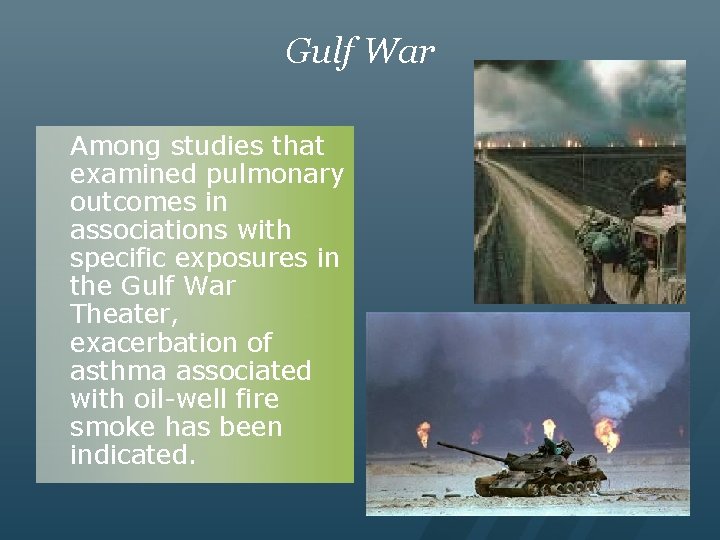 Gulf War

Among studies that examined pulmonary outcomes in associations with specific exposures in the Gulf War Theater, exacerbation of asthma associated with oil-well fire smoke has been indicated.